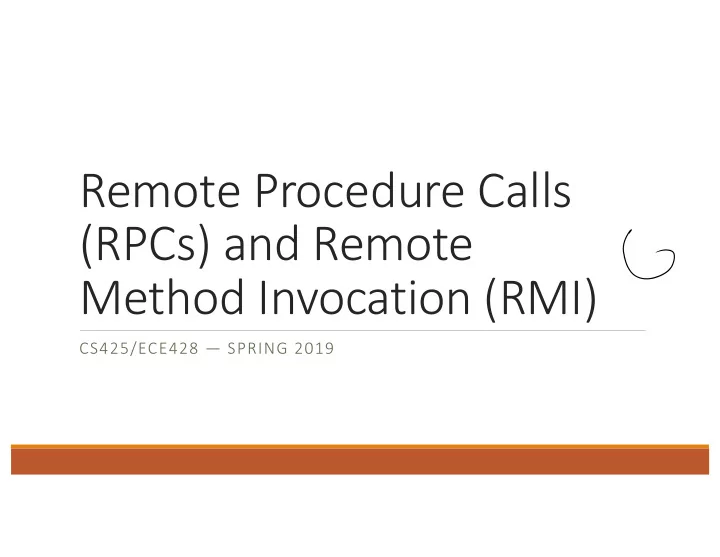 Remote Procedure Calls (RPCs) and Remote Method Invocation (RMI)

CS425/ECE428 — SPRING 2019